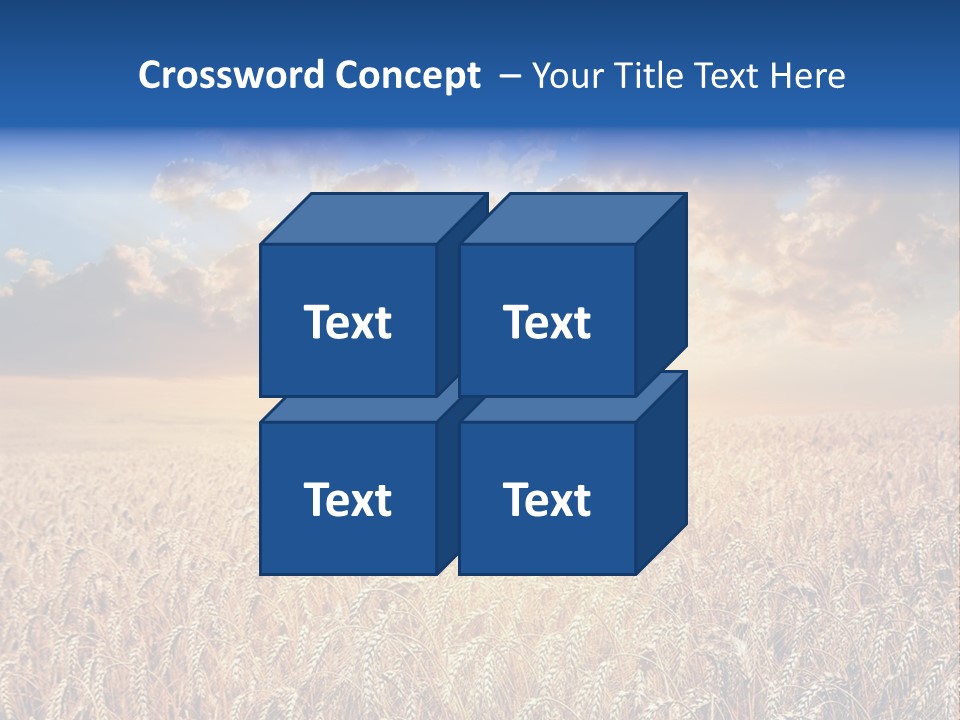 Crossword Concept – Your Title Text Here

Text

Text

Text

Text